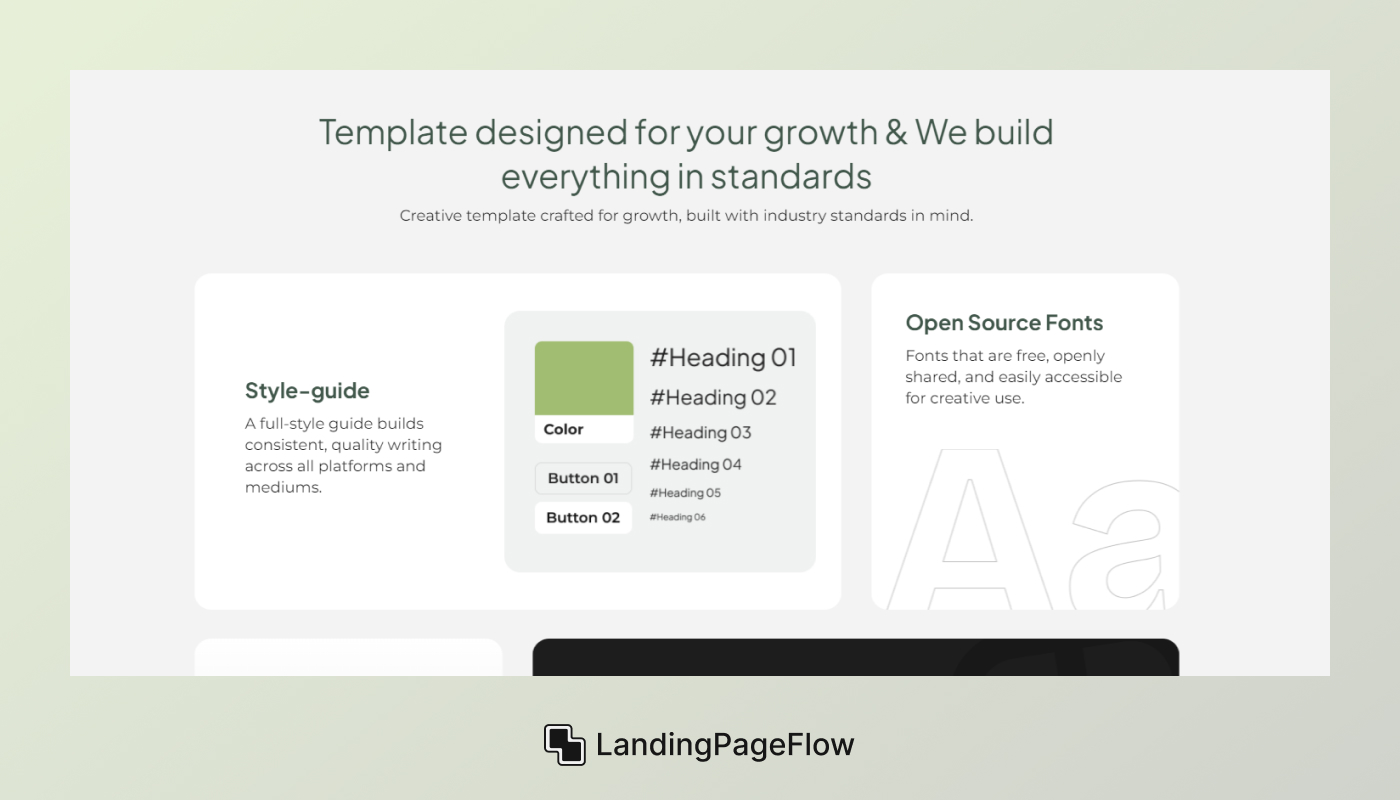 Template designed for your growth & We build everything in standards

Creative template crafted for growth, built with industry standards in mind.

Style-guide

A full-style guide builds consistent, quality writing across all platforms and mediums.

Color

Button 01

Button 02

#Heading 01

#Heading 02

#Heading 03

#Heading 04

#Heading 05

#Heading 06

Open Source Fonts

Fonts that are free, openly shared, and easily accessible for creative use.

Aa

LandingPageFlow